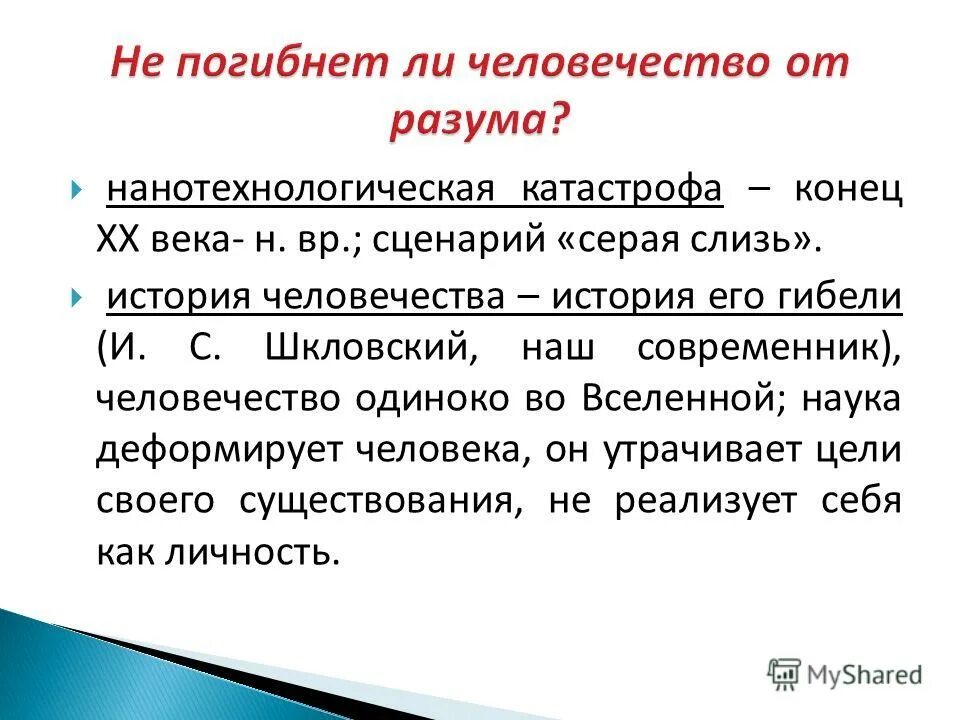 Не погибнет ли человечество от разума?

нанотехнологическая катастрофа – конец XX века- н. вр.; сценарий «серая слизь».

история человечества – история его гибели (И. С. Шкловский, наш современник), человечество одиноко во Вселенной; наука деформирует человека, он утрачивает цели своего существования, не реализует себя как личность.

MyShared